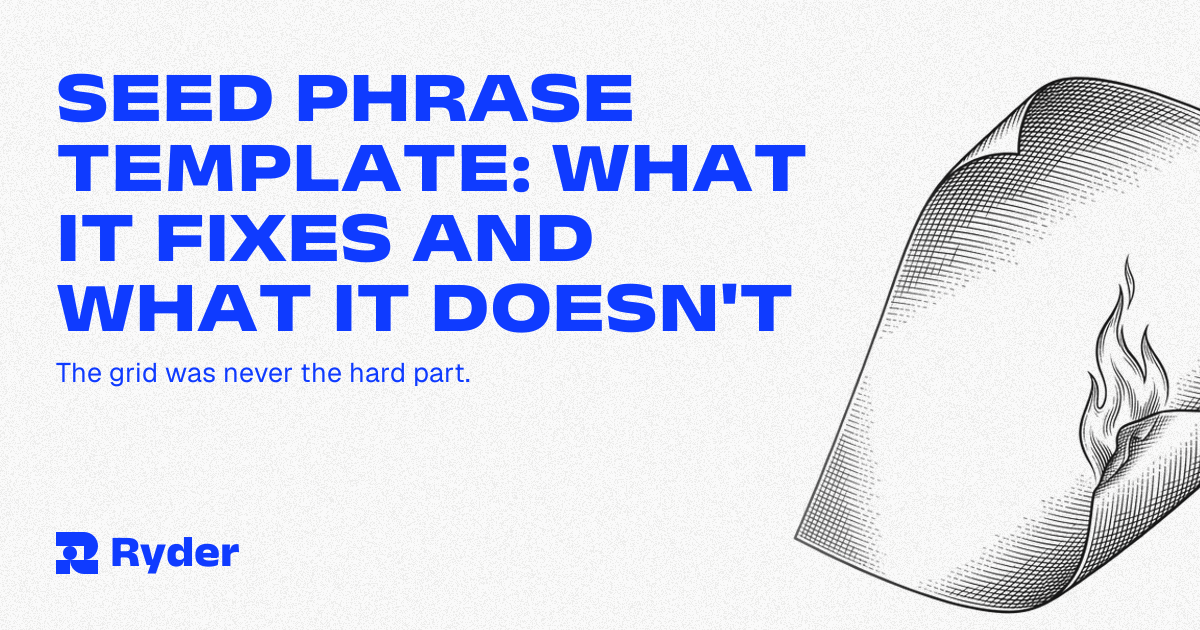 SEED PHRASE TEMPLATE: WHAT IT FIXES AND WHAT IT DOESN'T

The grid was never the hard part.

Ryder